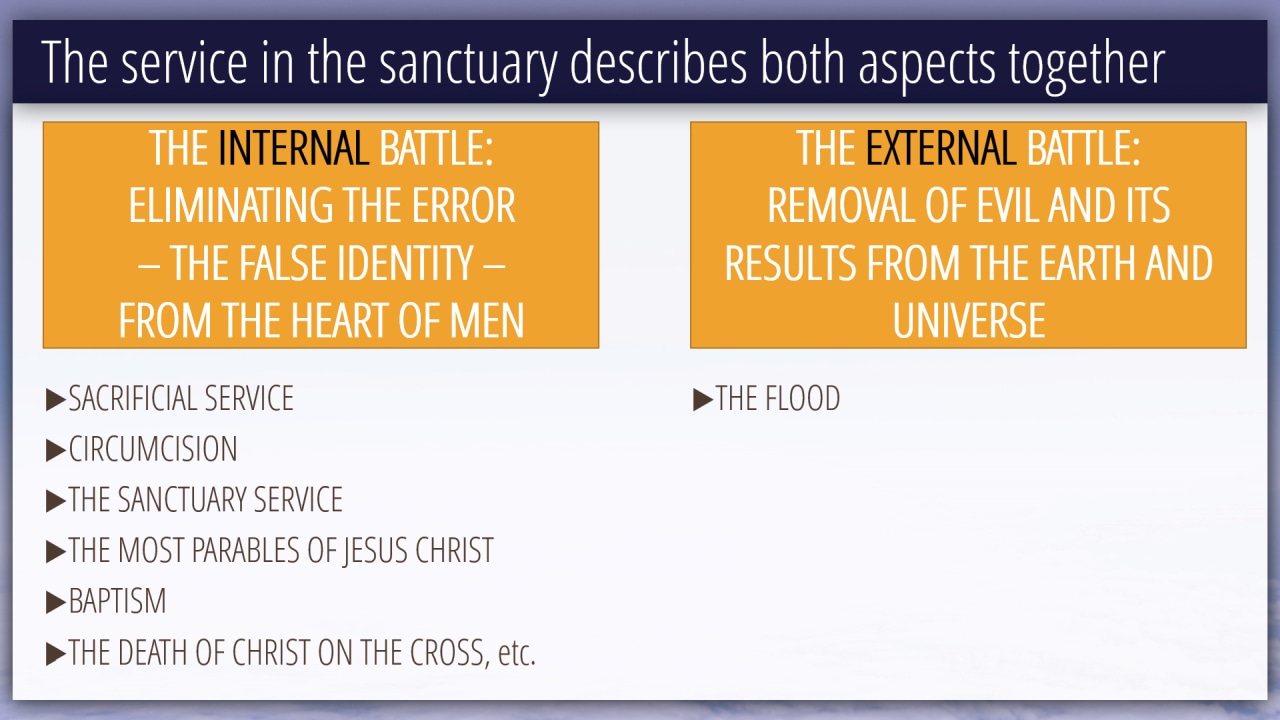 The service in the sanctuary describes both aspects together

THE INTERNAL BATTLE: ELIMINATING THE ERROR – THE FALSE IDENTITY – FROM THE HEART OF MEN

▶SACRIFICIAL SERVICE
▶CIRCUMCISION
▶THE SANCTUARY SERVICE
▶THE MOST PARABLES OF JESUS CHRIST
▶BAPTISM
▶THE DEATH OF CHRIST ON THE CROSS, etc.

THE EXTERNAL BATTLE: REMOVAL OF EVIL AND ITS RESULTS FROM THE EARTH AND UNIVERSE

▶THE FLOOD